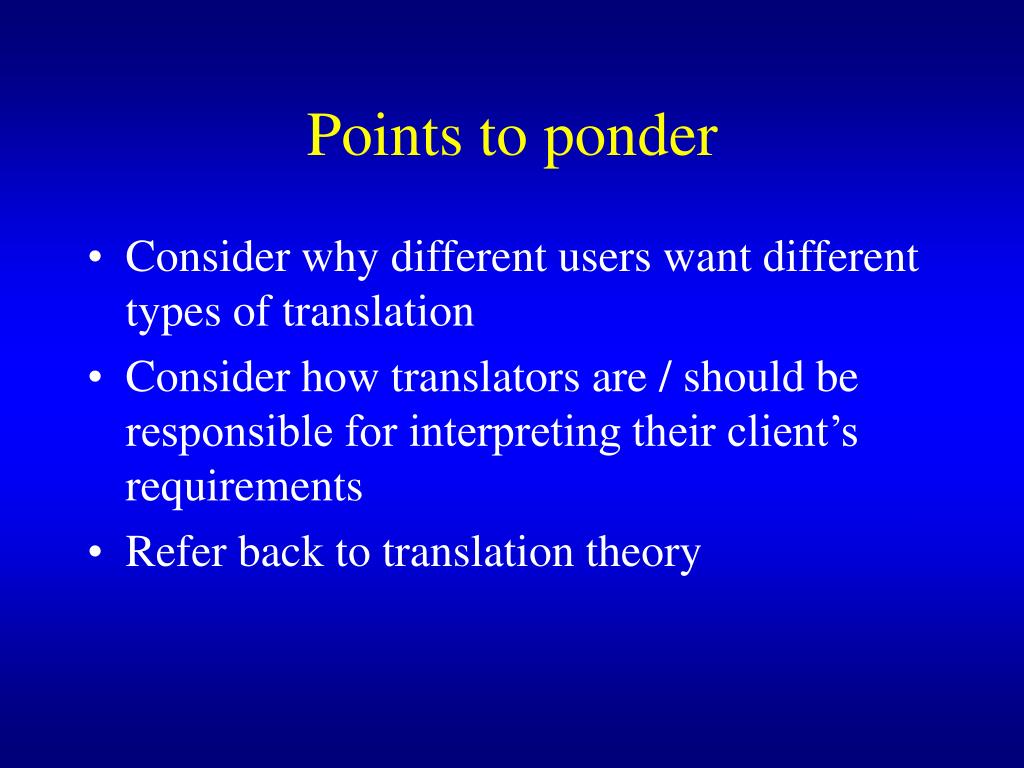 Points to ponder

• Consider why different users want different types of translation
• Consider how translators are / should be responsible for interpreting their client’s requirements
• Refer back to translation theory